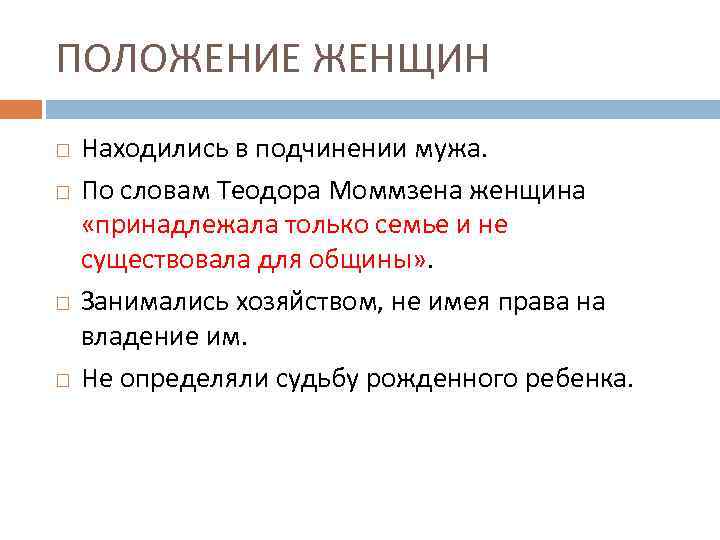 ПОЛОЖЕНИЕ ЖЕНЩИН

Находились в подчинении мужа.

По словам Теодора Моммзена женщина «принадлежала только семье и не существовала для общины».

Занимались хозяйством, не имея права на владение им.

Не определяли судьбу рожденного ребенка.